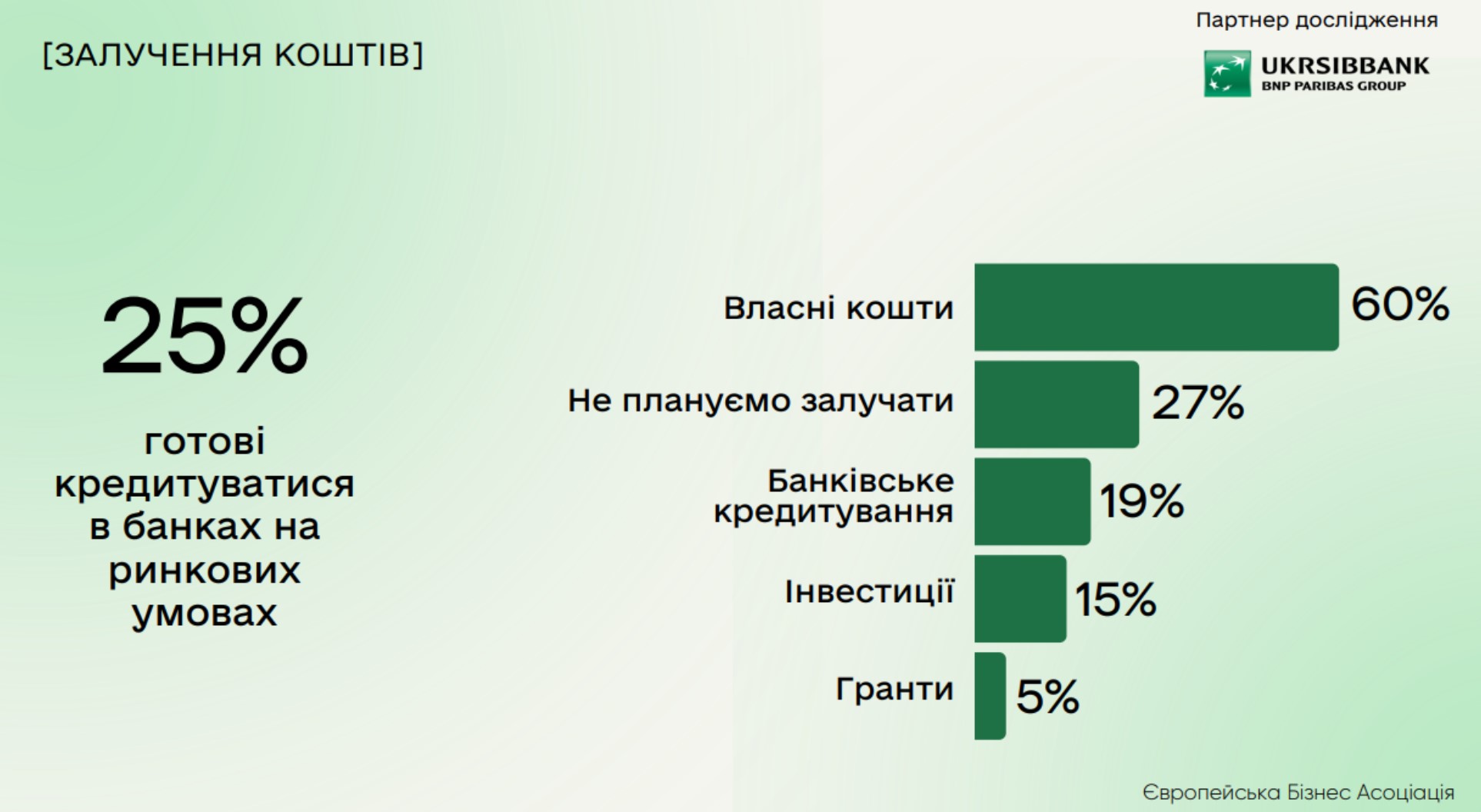 [ЗАЛУЧЕННЯ КОШТІВ]

Партнер дослідження

UKRSIBBANK
BNP PARIBAS GROUP

25%

готові кредитуватися в банках на ринкових умовах

Власні кошти 60%

Не плануємо залучати 27%

Банківське кредитування 19%

Інвестиції 15%

Гранти 5%

Європейська Бізнес Асоціація